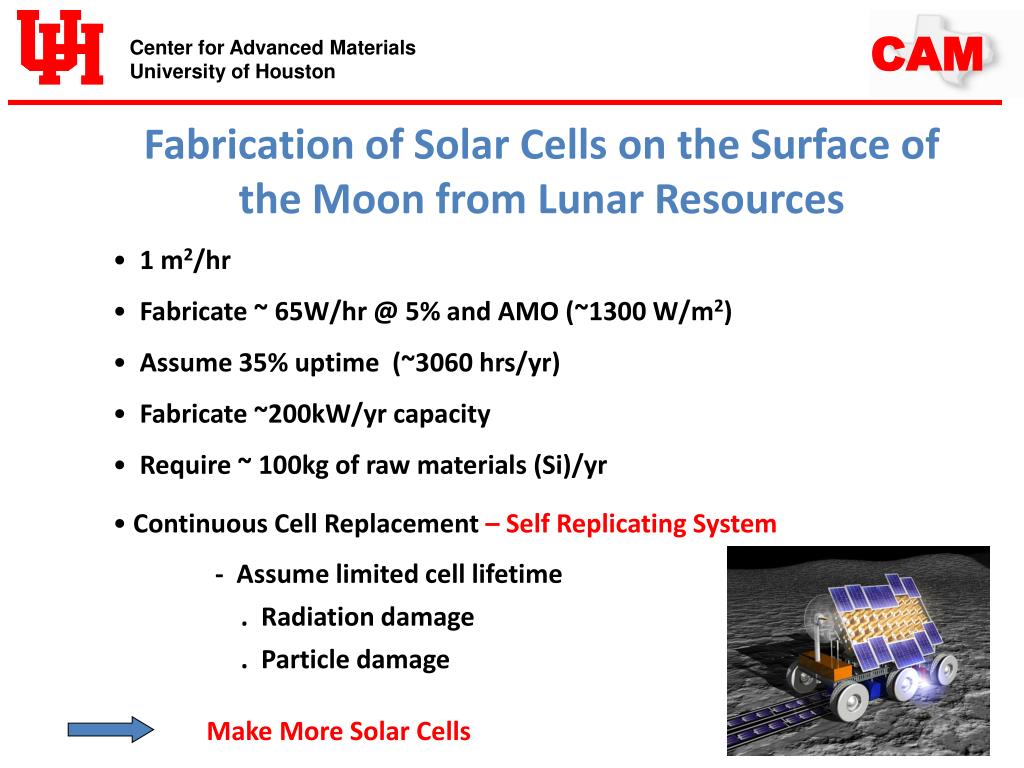 UH

Center for Advanced Materials
University of Houston

CAM

Fabrication of Solar Cells on the Surface of the Moon from Lunar Resources

• 1 m$^2$/hr

• Fabricate ~ 65W/hr @ 5% and AMO (~1300 W/m$^2$)

• Assume 35% uptime (~3060 hrs/yr)

• Fabricate ~200kW/yr capacity

• Require ~ 100kg of raw materials (Si)/yr

• Continuous Cell Replacement – Self Replicating System

- Assume limited cell lifetime

. Radiation damage

. Particle damage

Make More Solar Cells